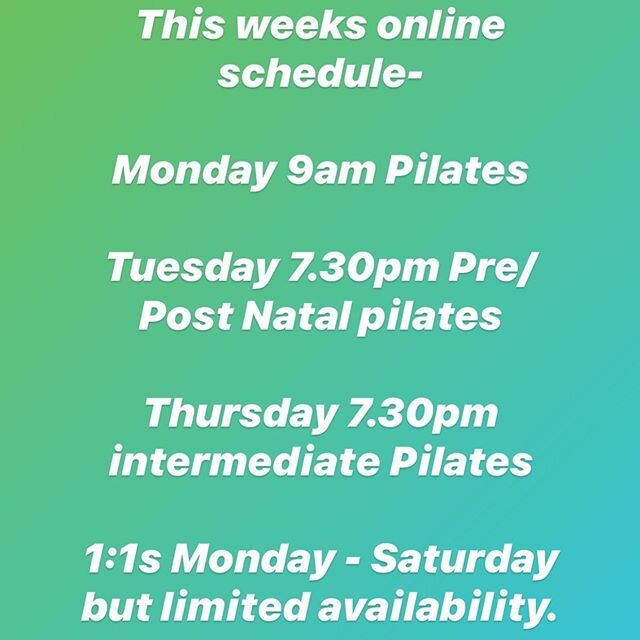 This weeks online schedule-

Monday 9am Pilates

Tuesday 7.30pm Pre/ Post Natal pilates

Thursday 7.30pm intermediate Pilates

1:1s Monday - Saturday but limited availability.